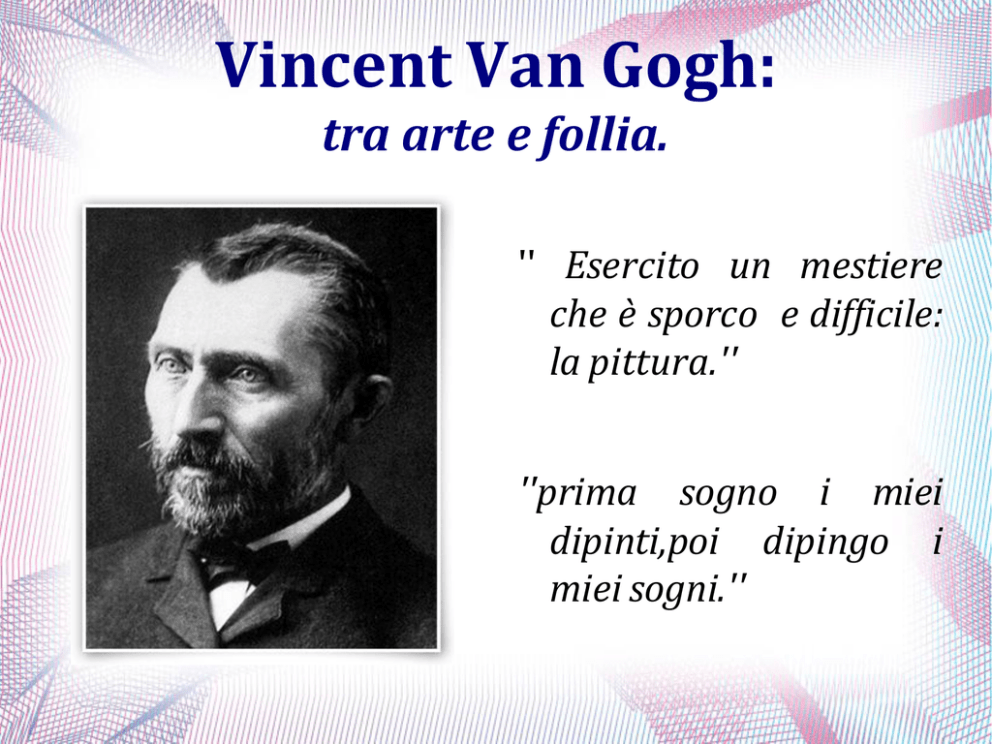 Vincent Van Gogh:
tra arte e follia.

'' Esercito un mestiere che è sporco e difficile: la pittura.''

''prima sogno i miei dipinti,poi dipingo i miei sogni.''